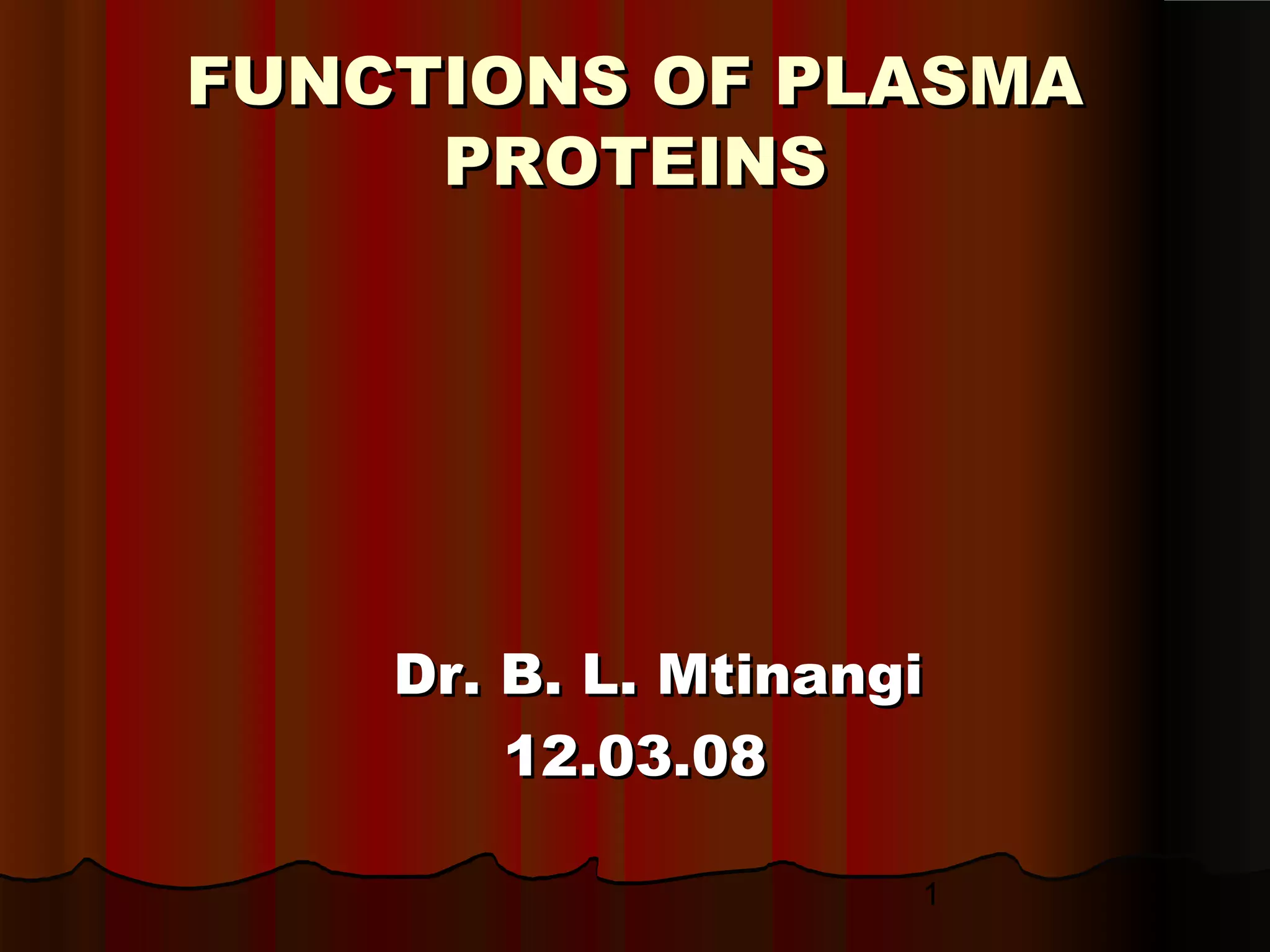 FUNCTIONS OF PLASMA PROTEINS

Dr. B. L. Mtinangi
12.03.08

1